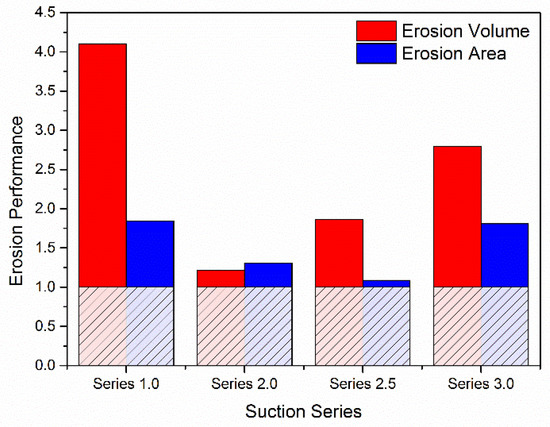 Erosion Volume
Erosion Area

Erosion Performance

4.5
4.0
3.5
3.0
2.5
2.0
1.5
1.0
0.5
0.0

Series 1.0
Series 2.0
Series 2.5
Series 3.0

Suction Series